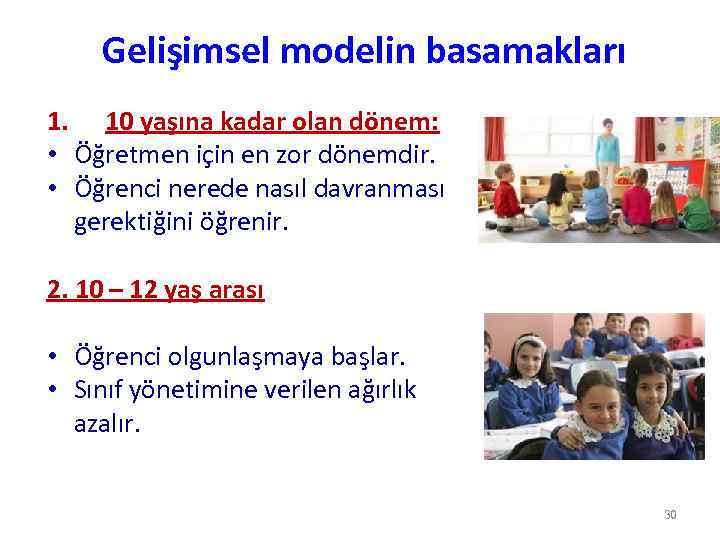 Gelişimsel modelin basamakları

1. 10 yaşına kadar olan dönem:
• Öğretmen için en zor dönemdir.
• Öğrenci nerede nasıl davranması gerektiğini öğrenir.

2. 10 – 12 yaş arası

• Öğrenci olgunlaşmaya başlar.
• Sınıf yönetimine verilen ağırlık azalır.

30